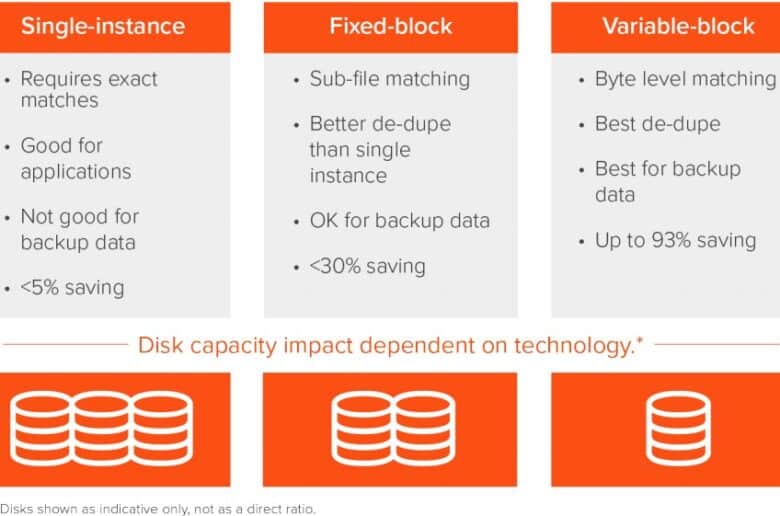 Single-instance

• Requires exact matches

• Good for applications

• Not good for backup data

• <5% saving

Fixed-block

• Sub-file matching

• Better de-dupe than single instance

• OK for backup data

• <30% saving

Variable-block

• Byte level matching

• Best de-dupe

• Best for backup data

• Up to 93% saving

Disk capacity impact dependent on technology.*

Disks shown as indicative only, not as a direct ratio.